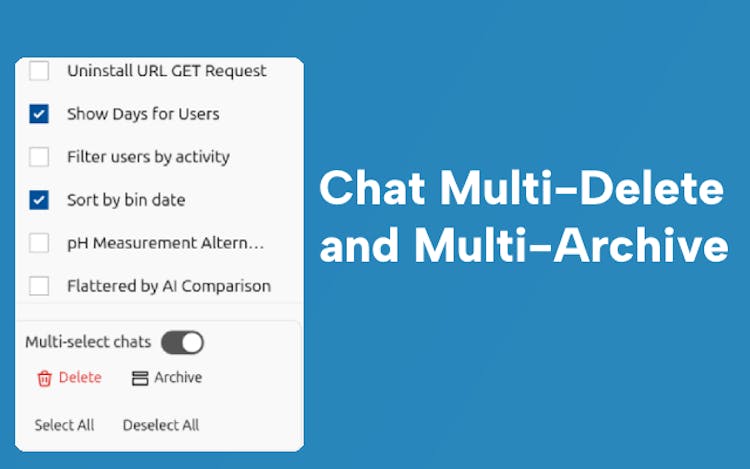 Uninstall URL GET Request

Show Days for Users

Filter users by activity

Sort by bin date

pH Measurement Altern...

Flattered by AI Comparison

Multi-select chats

Delete

Archive

Select All

Deselect All

Chat Multi-Delete and Multi-Archive